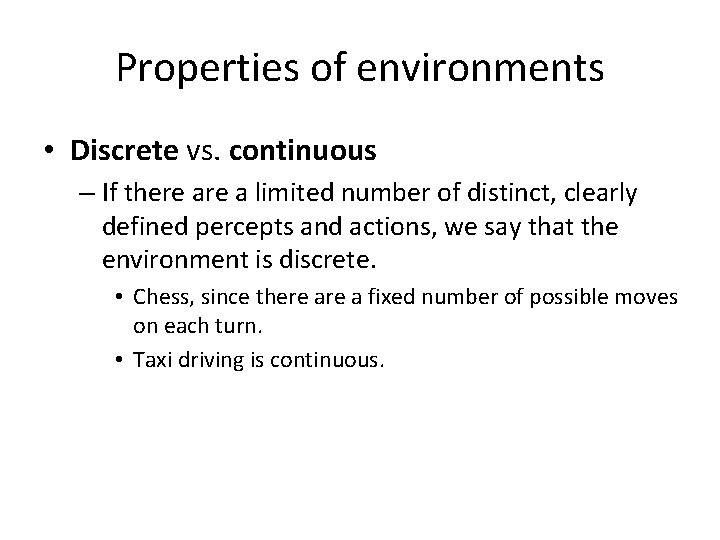 Properties of environments

• Discrete vs. continuous

– If there are a limited number of distinct, clearly defined percepts and actions, we say that the environment is discrete.

• Chess, since there are a fixed number of possible moves on each turn.

• Taxi driving is continuous.